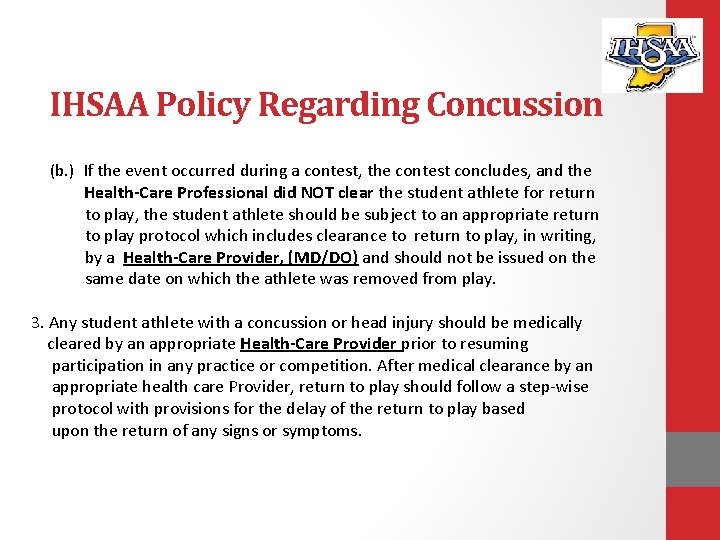 IHSAA

IHSAA Policy Regarding Concussion

(b.) If the event occurred during a contest, the contest concludes, and the Health-Care Professional did NOT clear the student athlete for return to play, the student athlete should be subject to an appropriate return to play protocol which includes clearance to return to play, in writing, by a Health-Care Provider, (MD/DO) and should not be issued on the same date on which the athlete was removed from play.

3. Any student athlete with a concussion or head injury should be medically cleared by an appropriate Health-Care Provider prior to resuming participation in any practice or competition. After medical clearance by an appropriate health care Provider, return to play should follow a step-wise protocol with provisions for the delay of the return to play based upon the return of any signs or symptoms.